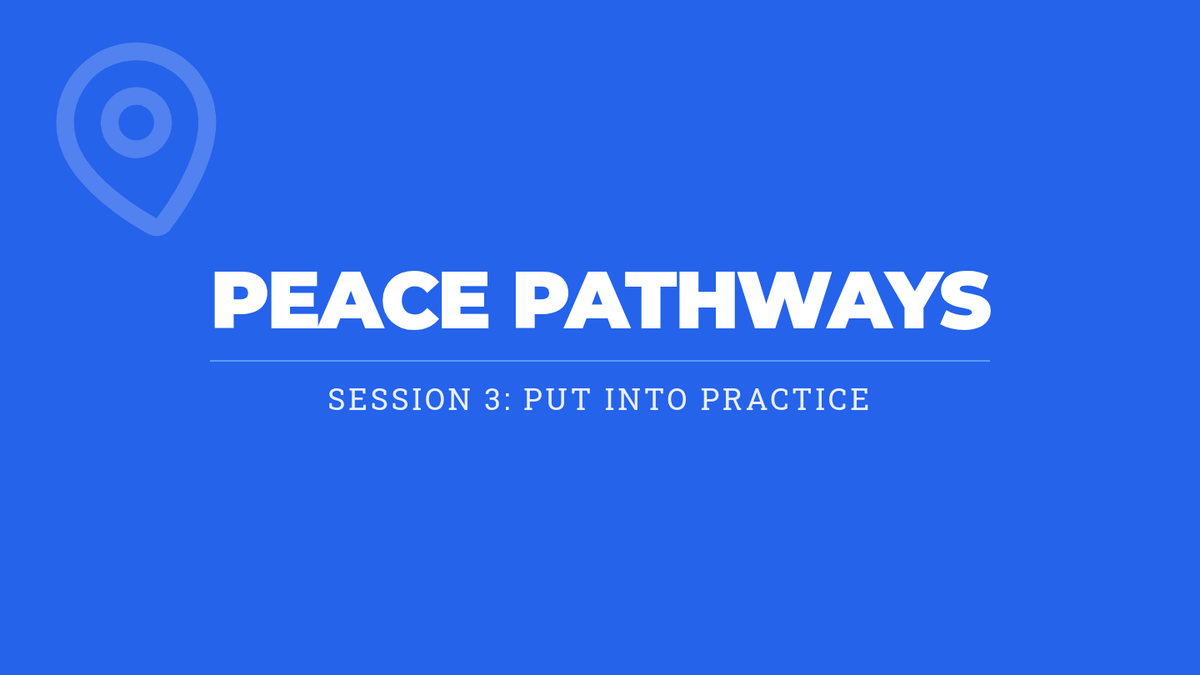 PEACE PATHWAYS

SESSION 3: PUT INTO PRACTICE